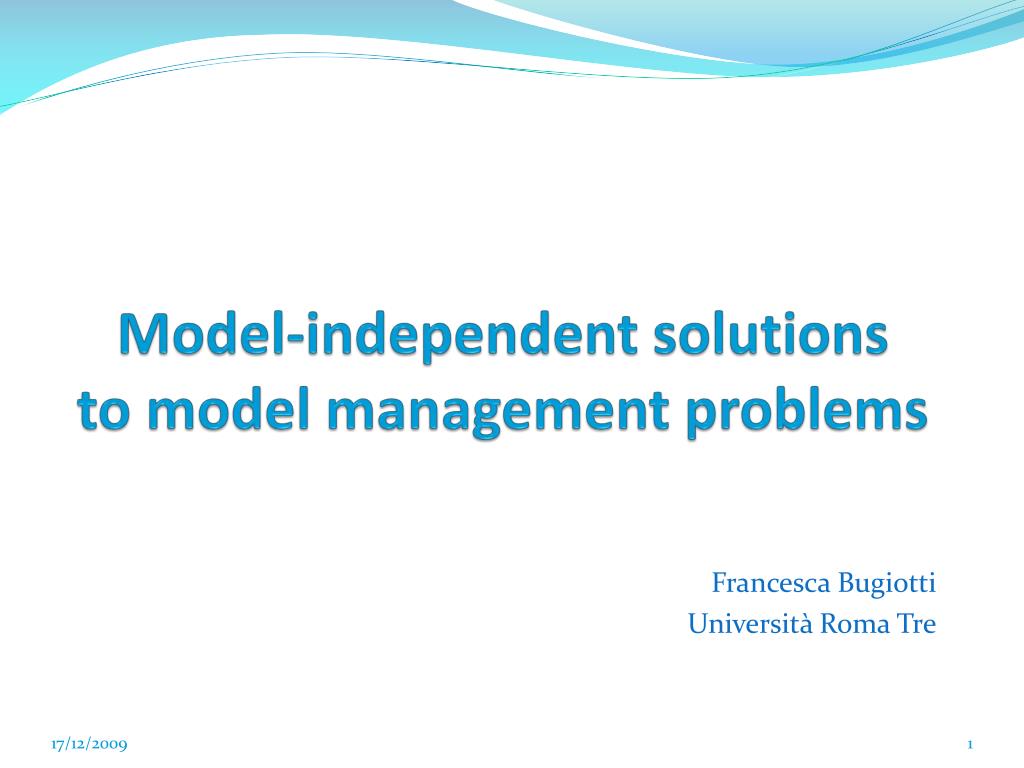 Model-independent solutions to model management problems

Francesca Bugiotti
Università Roma Tre

17/12/2009

1